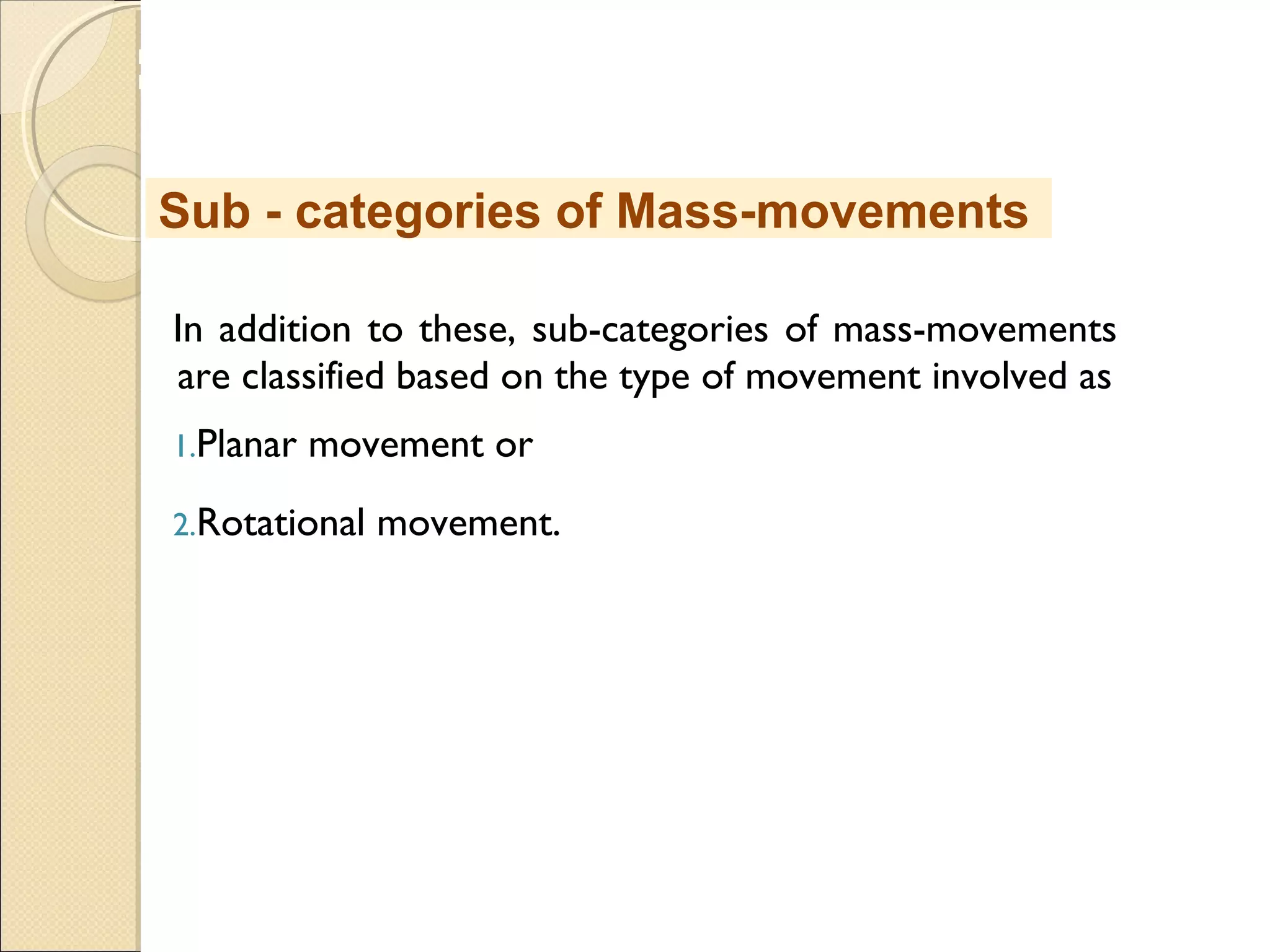 Sub - categories of Mass-movements

In addition to these, sub-categories of mass-movements are classified based on the type of movement involved as

1.Planar movement or

2.Rotational movement.